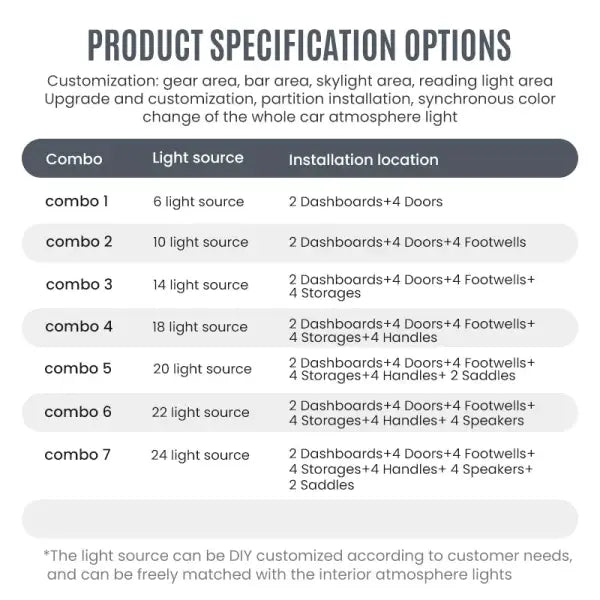 PRODUCT SPECIFICATION OPTIONS

Customization: gear area, bar area, skylight area, reading light area
Upgrade and customization, partition installation, synchronous color change of the whole car atmosphere light

| Combo | Light source | Installation location |
|---|---|---|
| combo 1 | 6 light source | 2 Dashboards+4 Doors |
| combo 2 | 10 light source | 2 Dashboards+4 Doors+4 Footwells |
| combo 3 | 14 light source | 2 Dashboards+4 Doors+4 Footwells+ 4 Storages |
| combo 4 | 18 light source | 2 Dashboards+4 Doors+4 Footwells+ 4 Storages+4 Handles |
| combo 5 | 20 light source | 2 Dashboards+4 Doors+4 Footwells+ 4 Storages+4 Handles+ 2 Saddles |
| combo 6 | 22 light source | 2 Dashboards+4 Doors+4 Footwells+ 4 Storages+4 Handles+ 4 Speakers |
| combo 7 | 24 light source | 2 Dashboards+4 Doors+4 Footwells+ 4 Storages+4 Handles+ 4 Speakers+ 2 Saddles |

*The light source can be DIY customized according to customer needs, and can be freely matched with the interior atmosphere lights